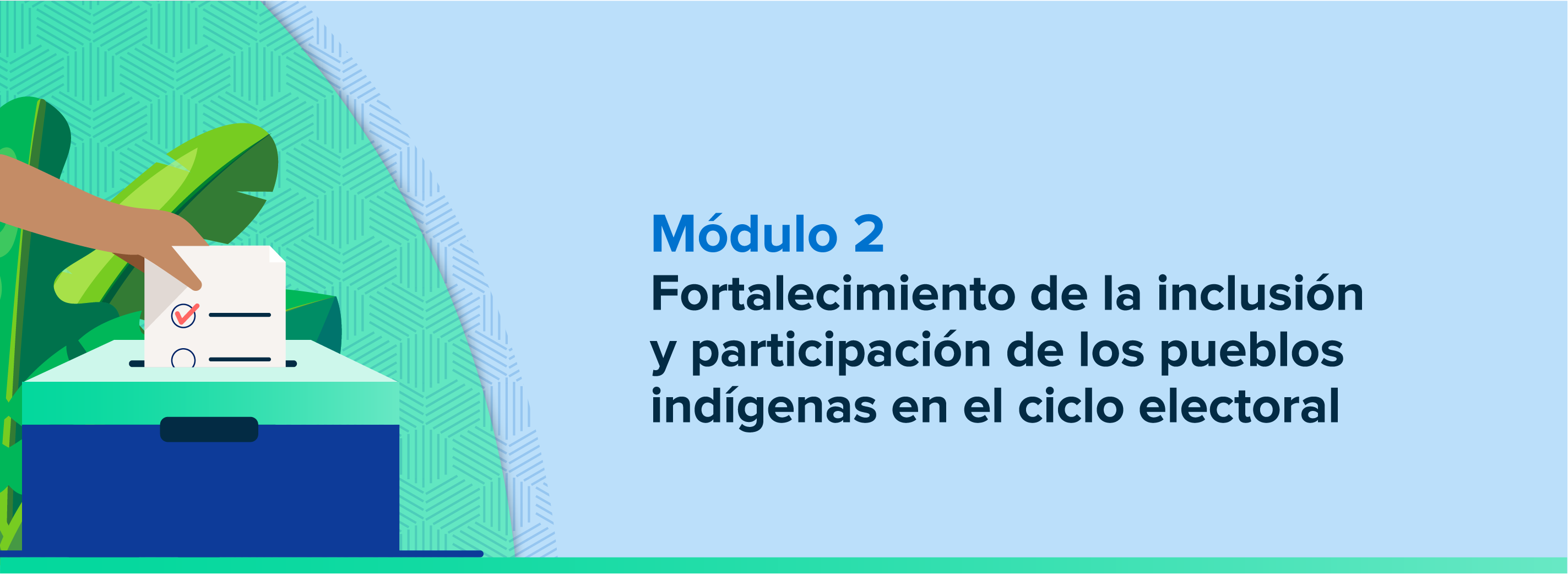 Módulo 2
Fortalecimiento de la inclusión y participación de los pueblos indígenas en el ciclo electoral